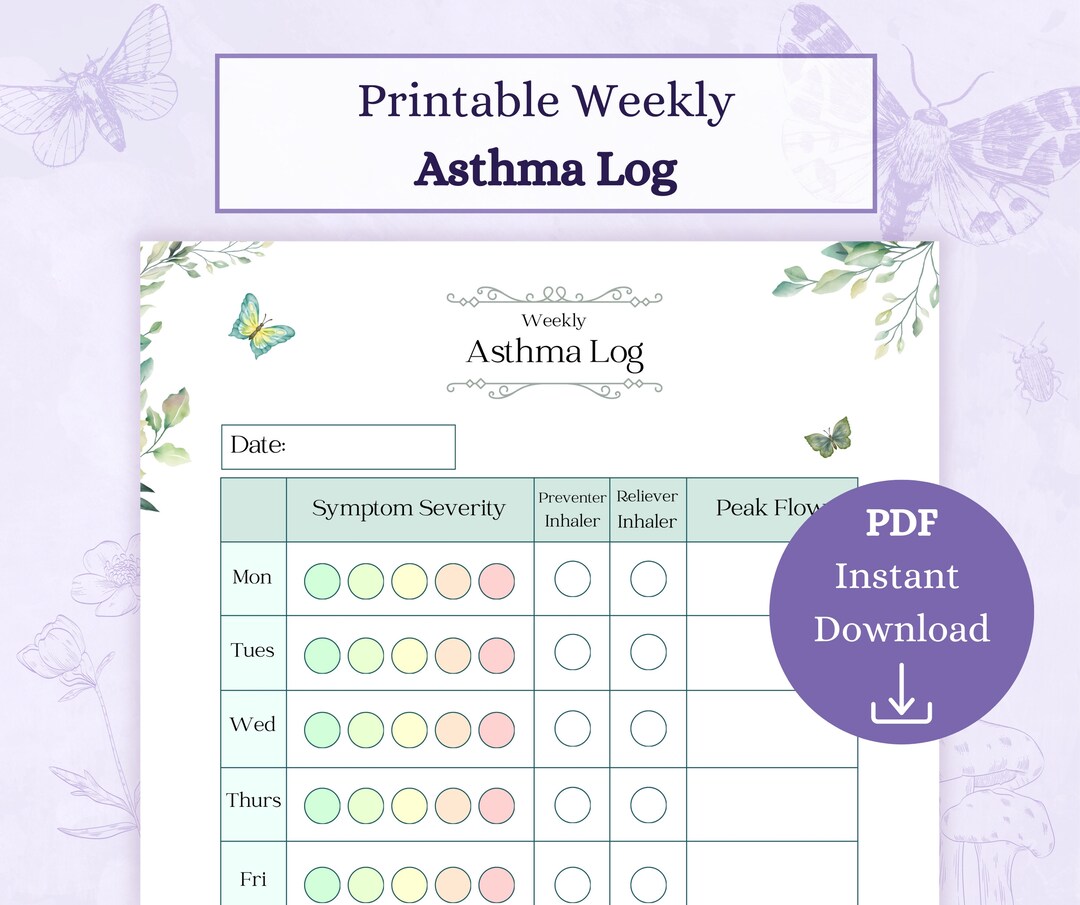 Printable Weekly
Asthma Log

Weekly
Asthma Log

Date:

| | Symptom Severity | Preventer Inhaler | Reliever Inhaler | Peak Flow |
|---|---|---|---|---|
| Mon | | | | |
| Tues | | | | |
| Wed | | | | |
| Thurs | | | | |
| Fri | | | | |

PDF
Instant
Download